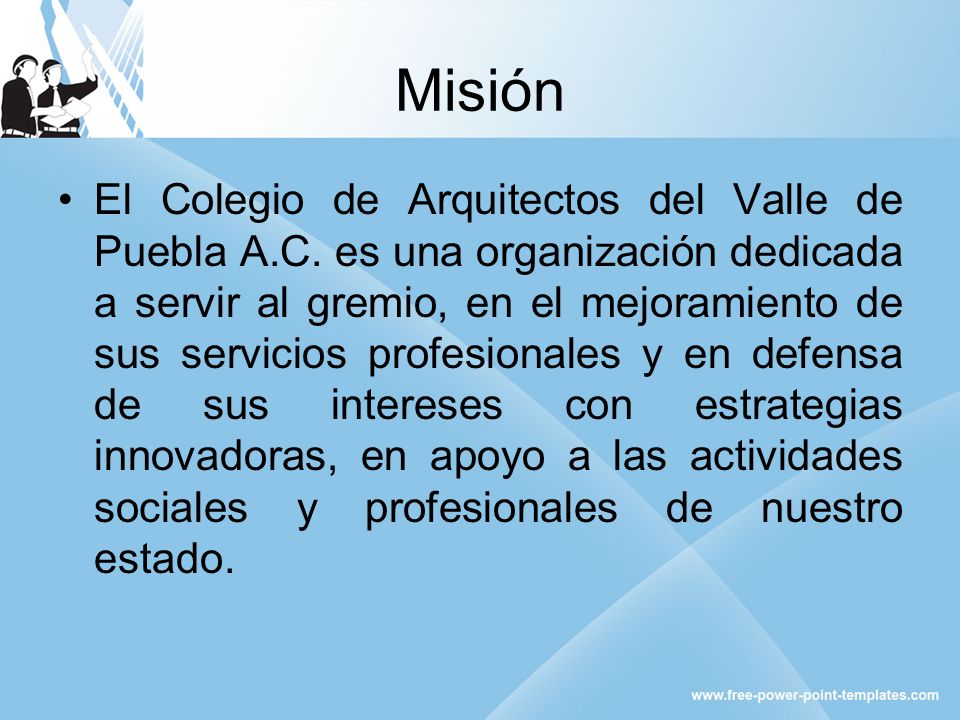 Misión

• El Colegio de Arquitectos del Valle de Puebla A.C. es una organización dedicada a servir al gremio, en el mejoramiento de sus servicios profesionales y en defensa de sus intereses con estrategias innovadoras, en apoyo a las actividades sociales y profesionales de nuestro estado.

www.free-power-point-templates.com